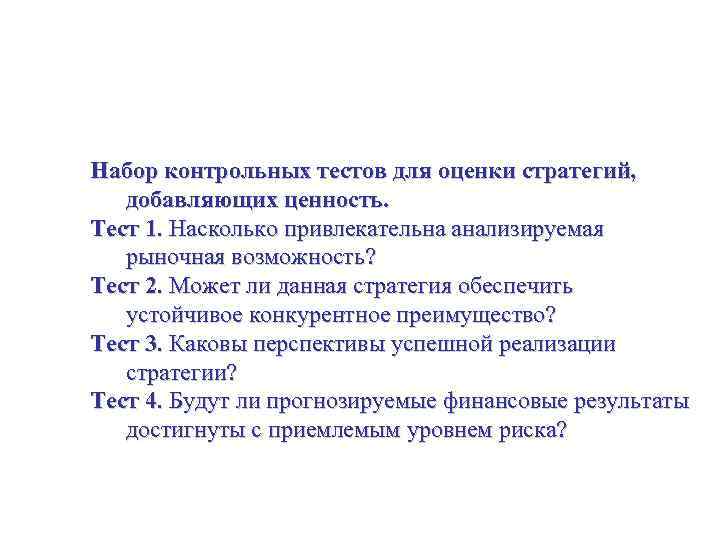 Набор контрольных тестов для оценки стратегий, добавляющих ценность.

Тест 1. Насколько привлекательна анализируемая рыночная возможность?

Тест 2. Может ли данная стратегия обеспечить устойчивое конкурентное преимущество?

Тест 3. Каковы перспективы успешной реализации стратегии?

Тест 4. Будут ли прогнозируемые финансовые результаты достигнуты с приемлемым уровнем риска?